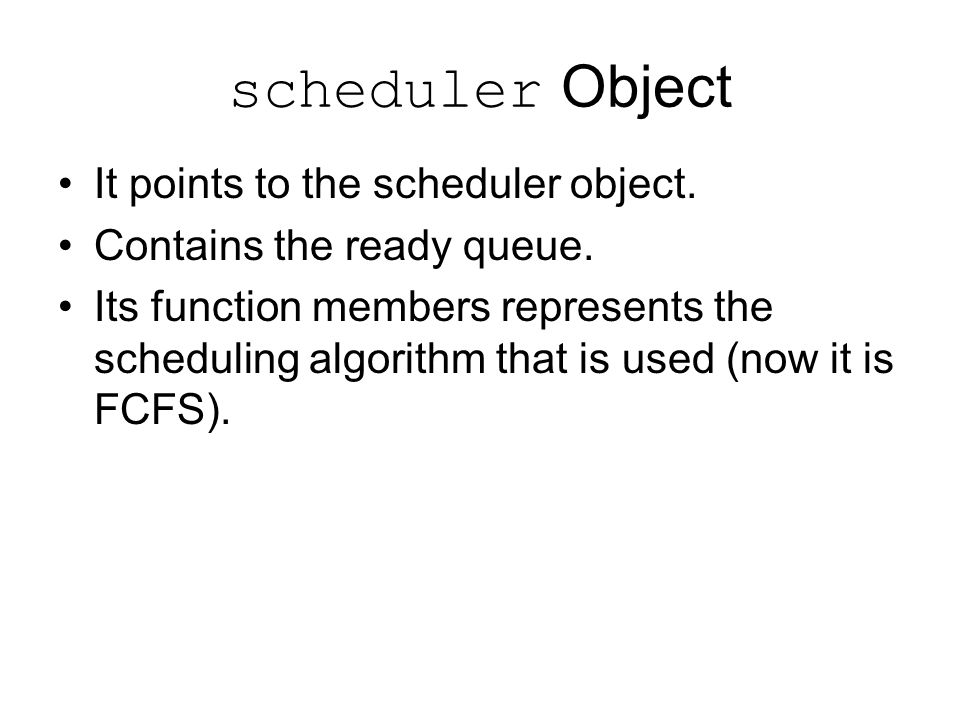 scheduler Object

• It points to the scheduler object.
• Contains the ready queue.
• Its function members represents the scheduling algorithm that is used (now it is FCFS).